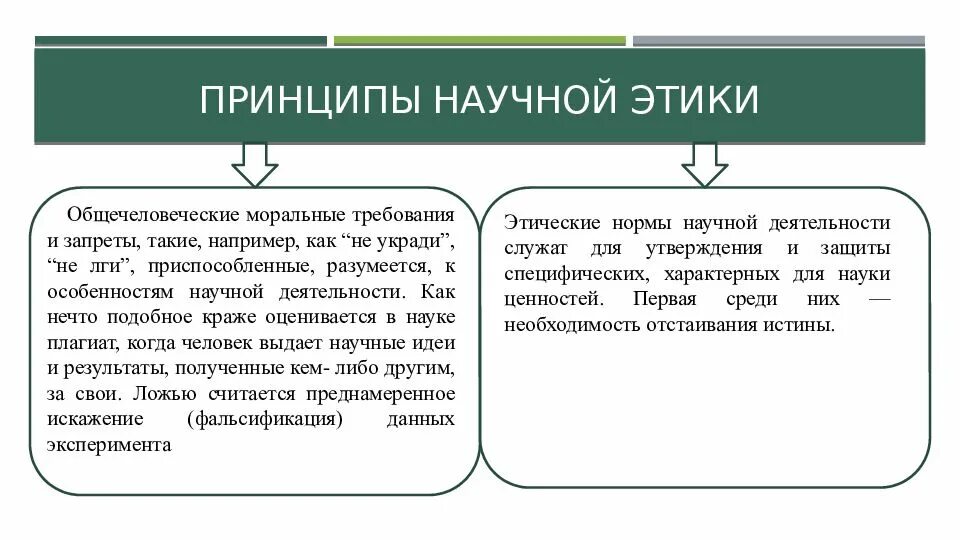 ПРИНЦИПЫ НАУЧНОЙ ЭТИКИ

Общечеловеческие моральные требования и запреты, такие, например, как “не укради”, “не лги”, приспособленные, разумеется, к особенностям научной деятельности. Как нечто подобное краже оценивается в науке плагиат, когда человек выдает научные идеи и результаты, полученные кем- либо другим, за свои. Ложью считается преднамеренное искажение (фальсификация) данных эксперимента

Этические нормы научной деятельности служат для утверждения и защиты специфических, характерных для науки ценностей. Первая среди них — необходимость отстаивания истины.